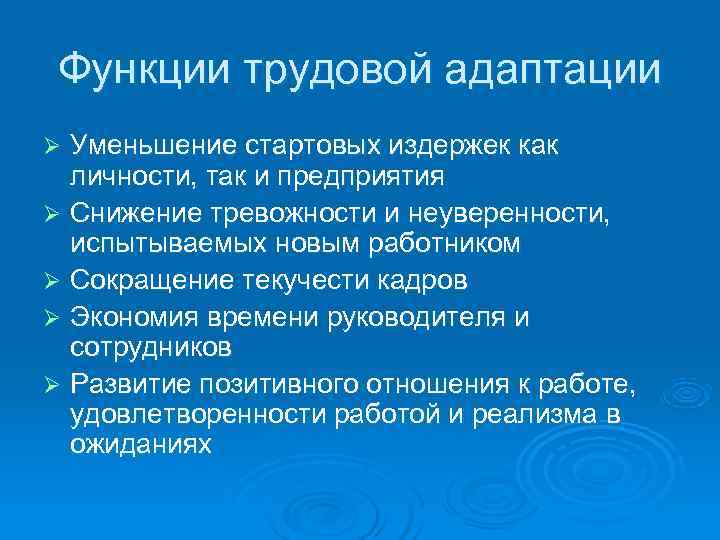 Функции трудовой адаптации

➢ Уменьшение стартовых издержек как личности, так и предприятия
➢ Снижение тревожности и неуверенности, испытываемых новым работником
➢ Сокращение текучести кадров
➢ Экономия времени руководителя и сотрудников
➢ Развитие позитивного отношения к работе, удовлетворенности работой и реализма в ожиданиях